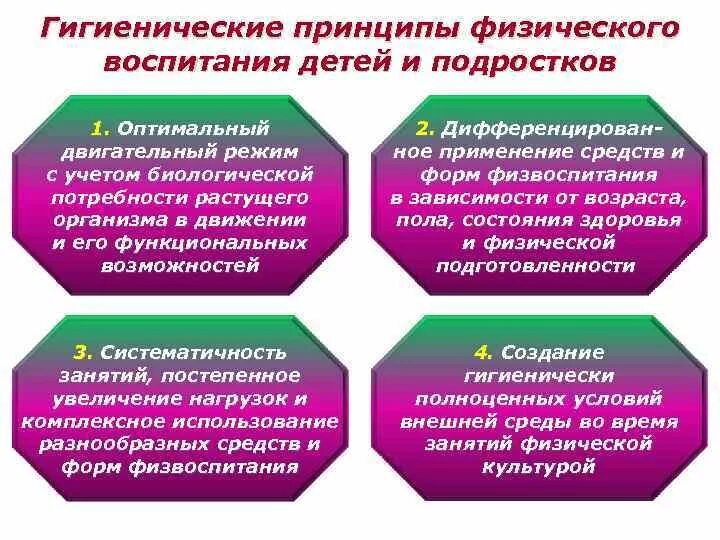 Гигиенические принципы физического воспитания детей и подростков

1. Оптимальный двигательный режим с учетом биологической потребности растущего организма в движении и его функциональных возможностей

2. Дифференцированное применение средств и форм физвоспитания в зависимости от возраста, пола, состояния здоровья и физической подготовленности

3. Систематичность занятий, постепенное увеличение нагрузок и комплексное использование разнообразных средств и форм физвоспитания

4. Создание гигиенически полноценных условий внешней среды во время занятий физической культурой